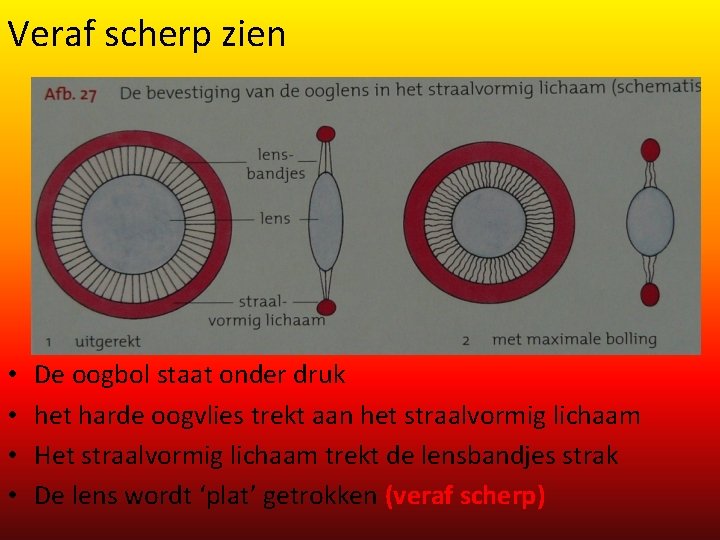 Veraf scherp zien

Afb. 27 De bevestiging van de ooglens in het straalvormig lichaam (schematis

lensbandjes

lens

straalvormig lichaam

1 uitgerekt

2 met maximale bolling

• De oogbol staat onder druk
• het harde oogvlies trekt aan het straalvormig lichaam
• Het straalvormig lichaam trekt de lensbandjes strak
• De lens wordt ‘plat’ getrokken (veraf scherp)